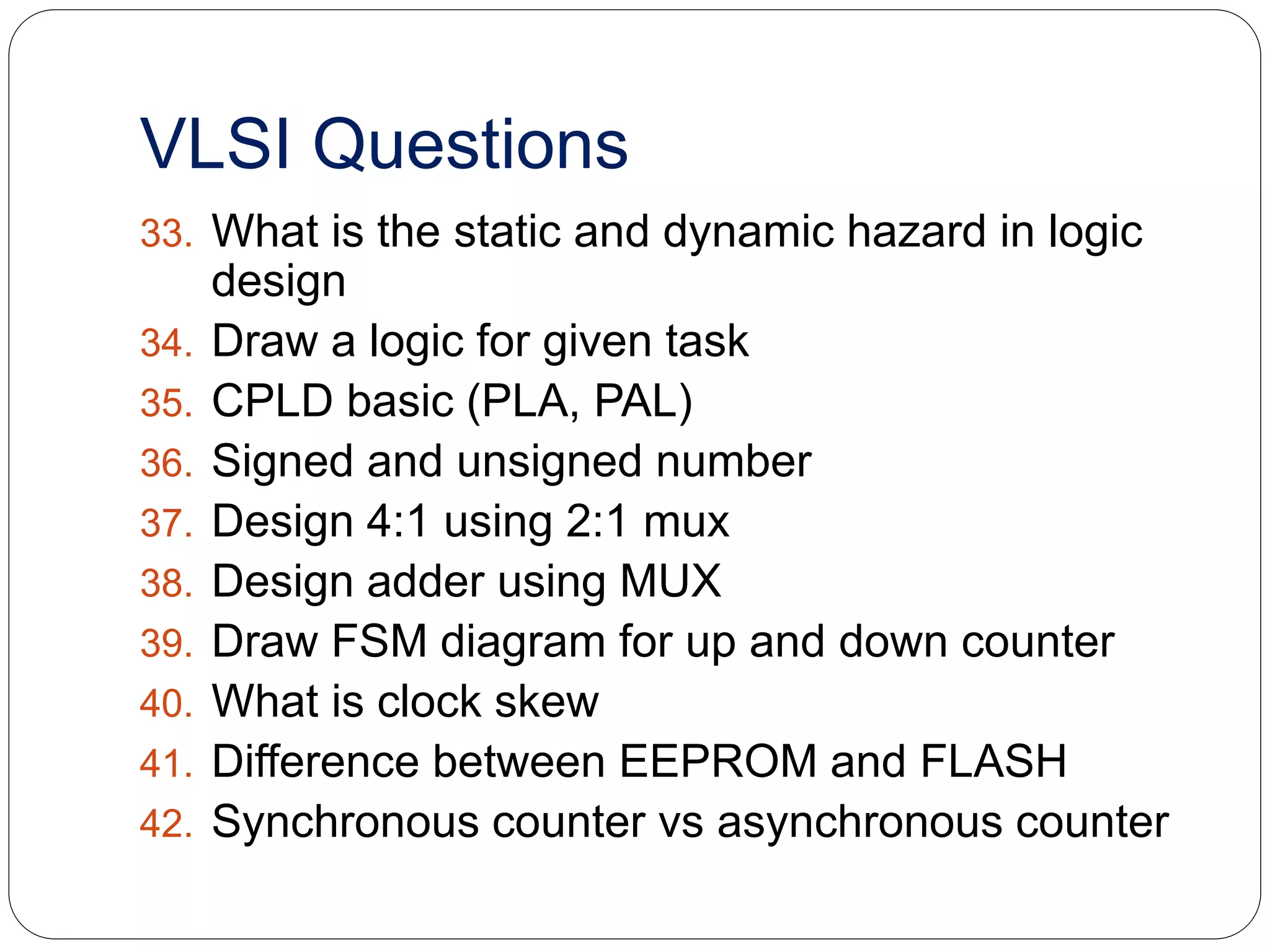 VLSI Questions

33. What is the static and dynamic hazard in logic design
34. Draw a logic for given task
35. CPLD basic (PLA, PAL)
36. Signed and unsigned number
37. Design 4:1 using 2:1 mux
38. Design adder using MUX
39. Draw FSM diagram for up and down counter
40. What is clock skew
41. Difference between EEPROM and FLASH
42. Synchronous counter vs asynchronous counter